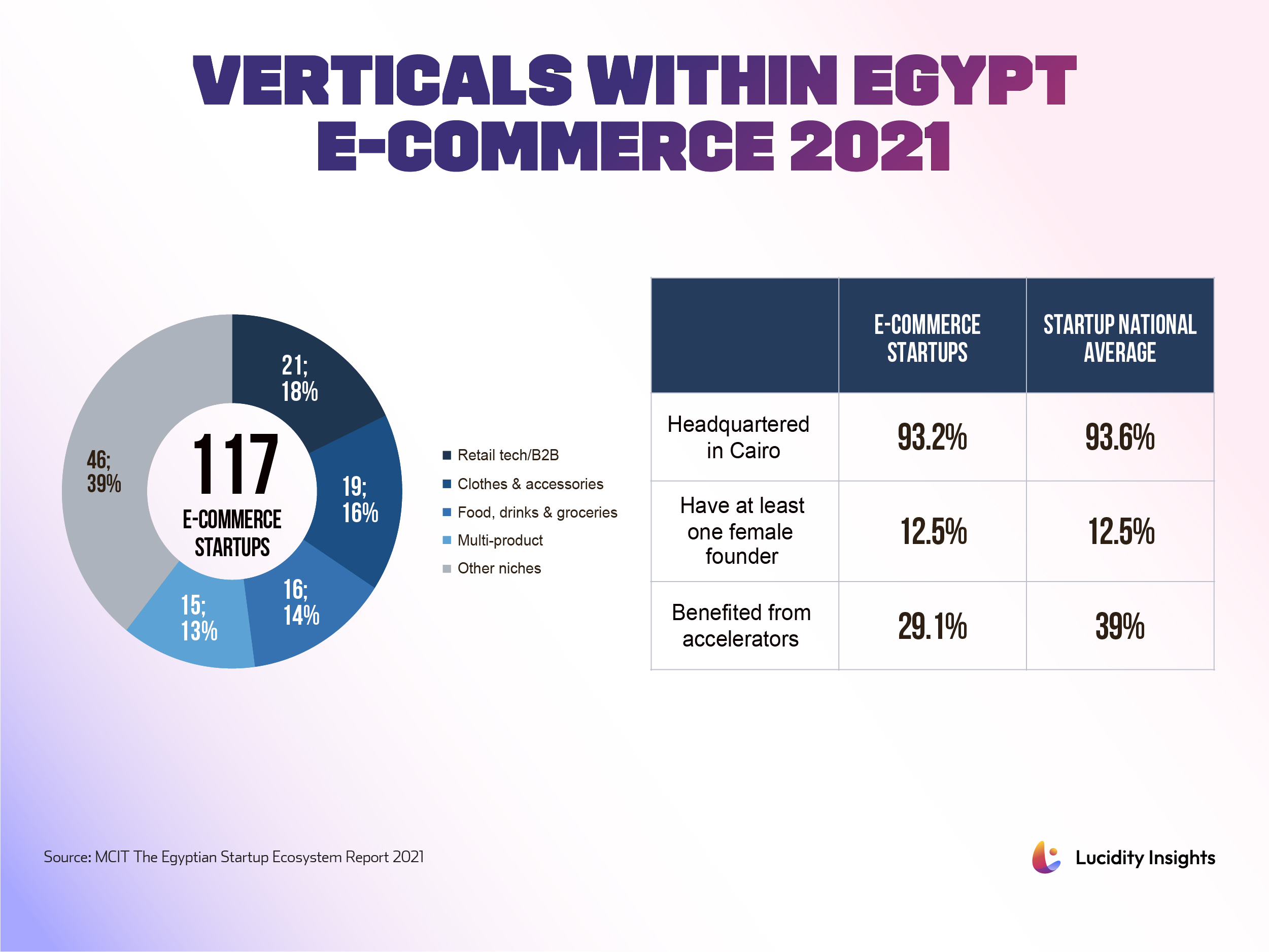 VERTICALS WITHIN EGYPT E-COMMERCE 2021

21; 18%

19; 16%

16; 14%

15; 13%

46; 39%

117 E-COMMERCE STARTUPS

Retail tech/B2B
Clothes & accessories
Food, drinks & groceries
Multi-product
Other niches

| | E-COMMERCE STARTUPS | STARTUP NATIONAL AVERAGE |
|---|---|---|
| Headquartered in Cairo | 93.2% | 93.6% |
| Have at least one female founder | 12.5% | 12.5% |
| Benefited from accelerators | 29.1% | 39% |

Source: MCIT The Egyptian Startup Ecosystem Report 2021

Lucidity Insights